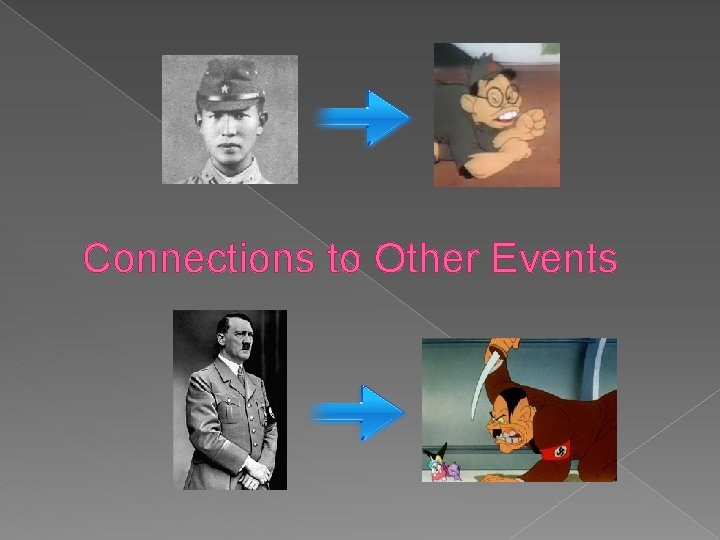 Connections to Other Events